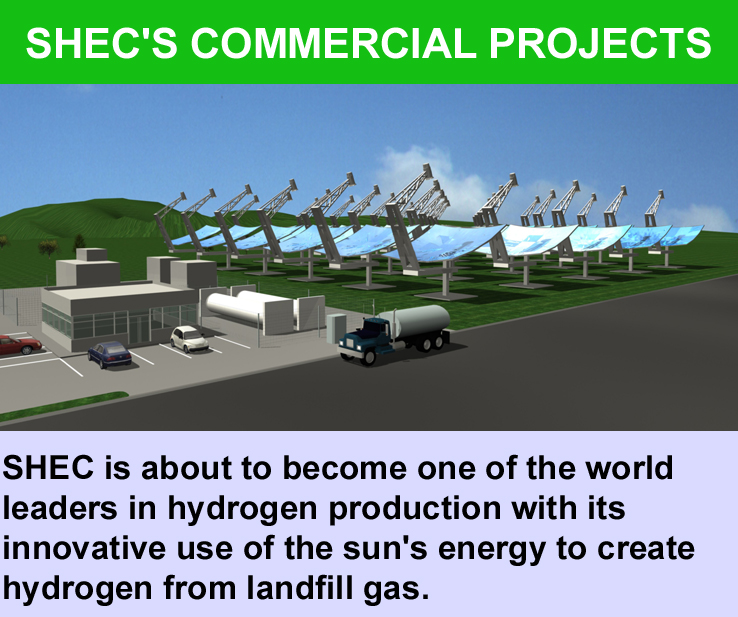 SHEC'S COMMERCIAL PROJECTS

SHEC is about to become one of the world leaders in hydrogen production with its innovative use of the sun's energy to create hydrogen from landfill gas.